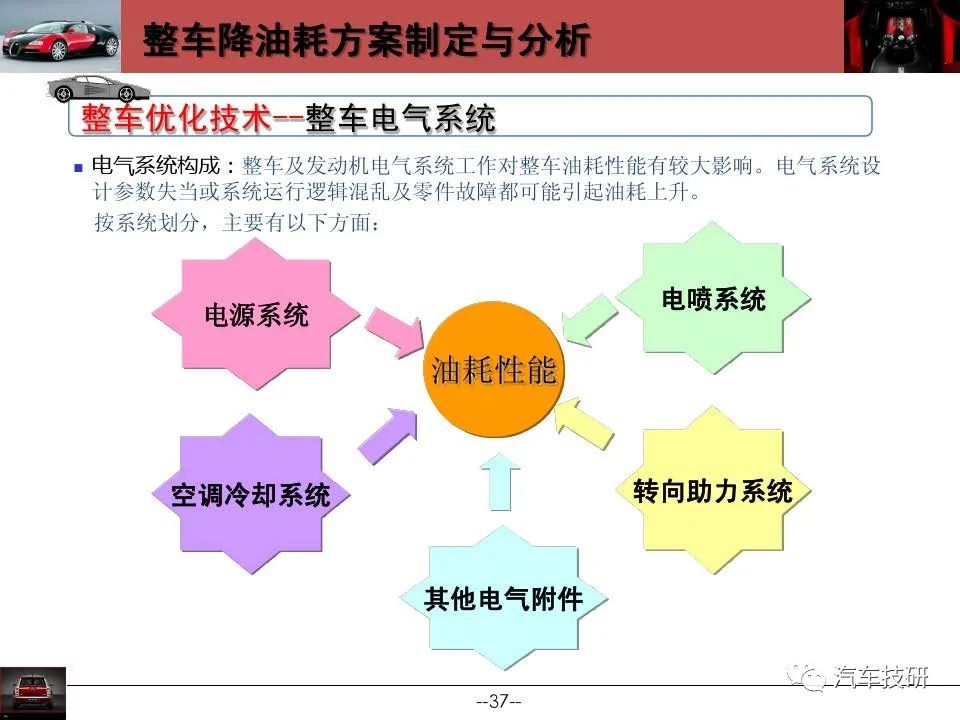 整车降油耗方案制定与分析

整车优化技术--整车电气系统

电气系统构成：整车及发动机电气系统工作对整车油耗性能有较大影响。电气系统设计参数失当或系统运行逻辑混乱及零件故障都可能引起油耗上升。
按系统划分，主要有以下方面：

电源系统

电喷系统

油耗性能

空调冷却系统

转向助力系统

其他电气附件

汽车技研

--37--